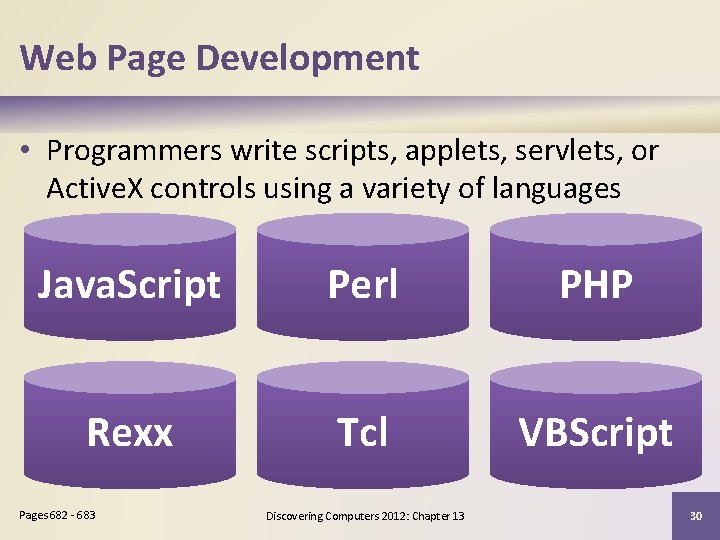 Web Page Development

• Programmers write scripts, applets, servlets, or ActiveX controls using a variety of languages

JavaScript

Perl

PHP

Rexx

Tcl

VBScript

Pages 682 - 683

Discovering Computers 2012: Chapter 13

30